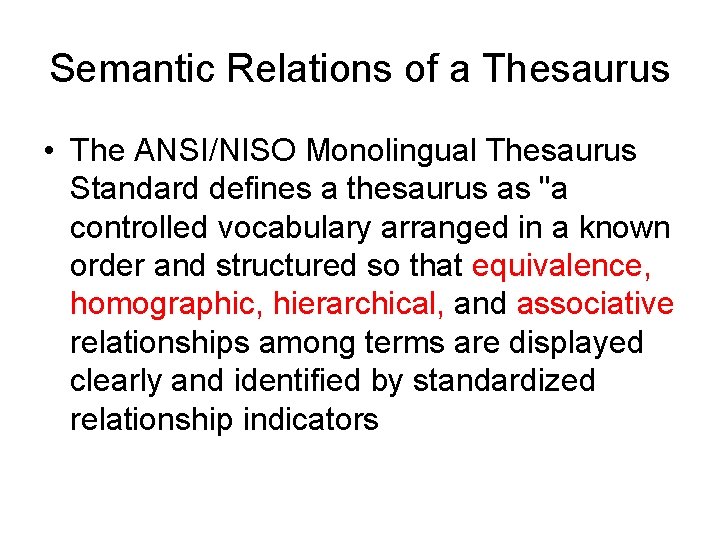 Semantic Relations of a Thesaurus

• The ANSI/NISO Monolingual Thesaurus Standard defines a thesaurus as "a controlled vocabulary arranged in a known order and structured so that equivalence, homographic, hierarchical, and associative relationships among terms are displayed clearly and identified by standardized relationship indicators